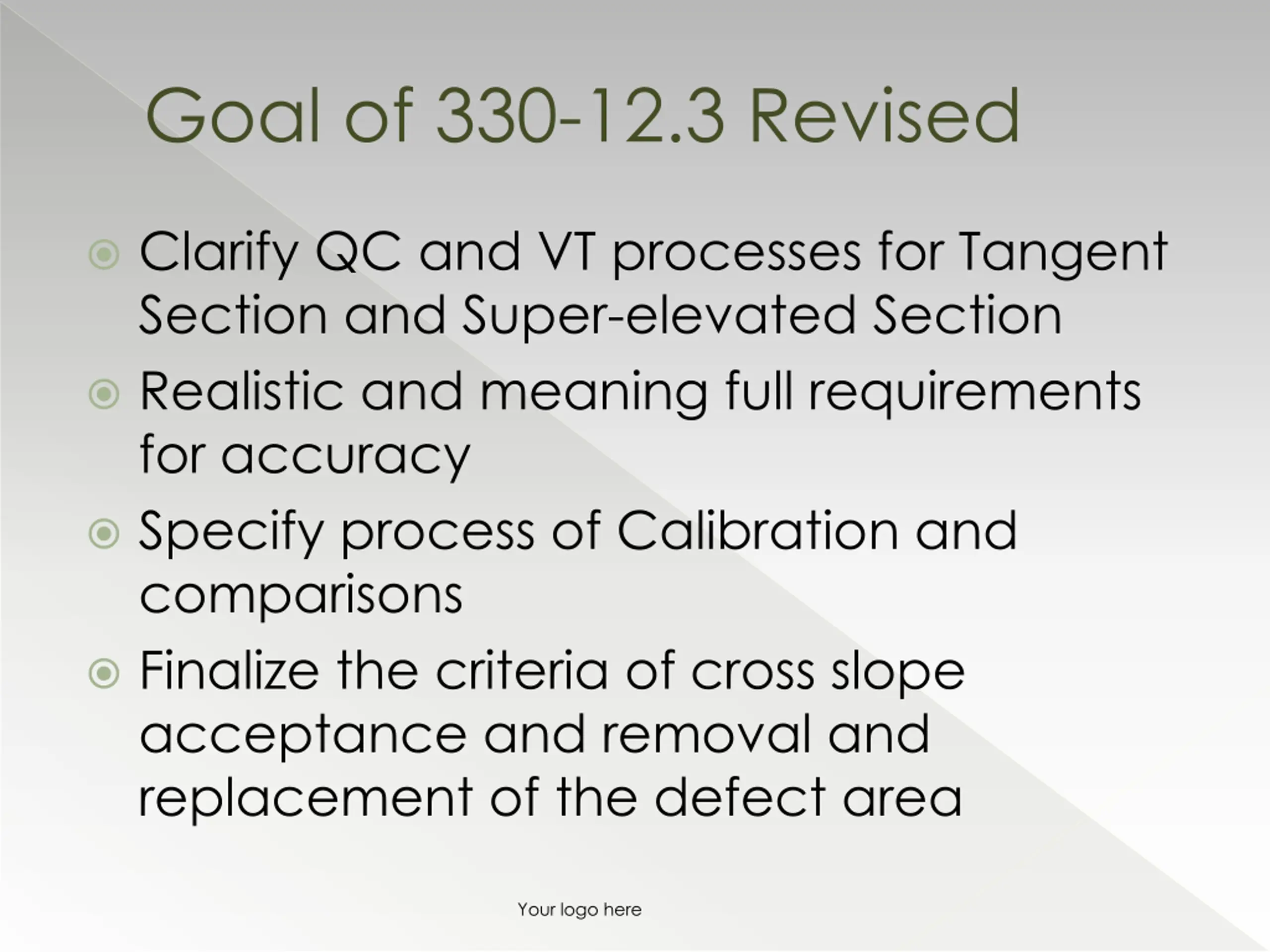 Goal of 330-12.3 Revised

Clarify QC and VT processes for Tangent Section and Super-elevated Section

Realistic and meaning full requirements for accuracy

Specify process of Calibration and comparisons

Finalize the criteria of cross slope acceptance and removal and replacement of the defect area

Your logo here